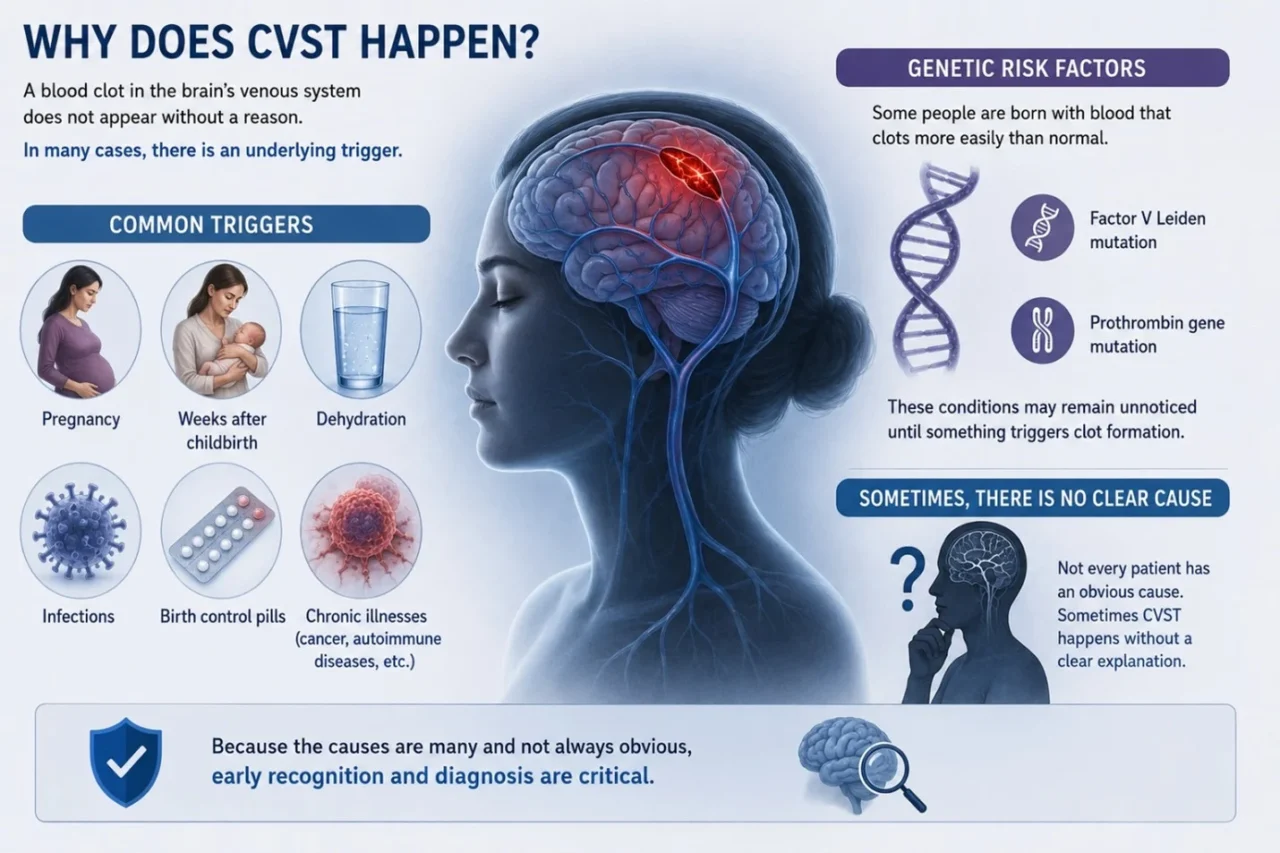 WHY DOES CVST HAPPEN?

A blood clot in the brain's venous system does not appear without a reason.

In many cases, there is an underlying trigger.

COMMON TRIGGERS

Pregnancy

Weeks after childbirth

Dehydration

Infections

Birth control pills

Chronic illnesses (cancer, autoimmune diseases, etc.)

GENETIC RISK FACTORS

Some people are born with blood that clots more easily than normal.

Factor V Leiden mutation

Prothrombin gene mutation

These conditions may remain unnoticed until something triggers clot formation.

SOMETIMES, THERE IS NO CLEAR CAUSE

?

Not every patient has an obvious cause. Sometimes CVST happens without a clear explanation.

Because the causes are many and not always obvious, early recognition and diagnosis are critical.